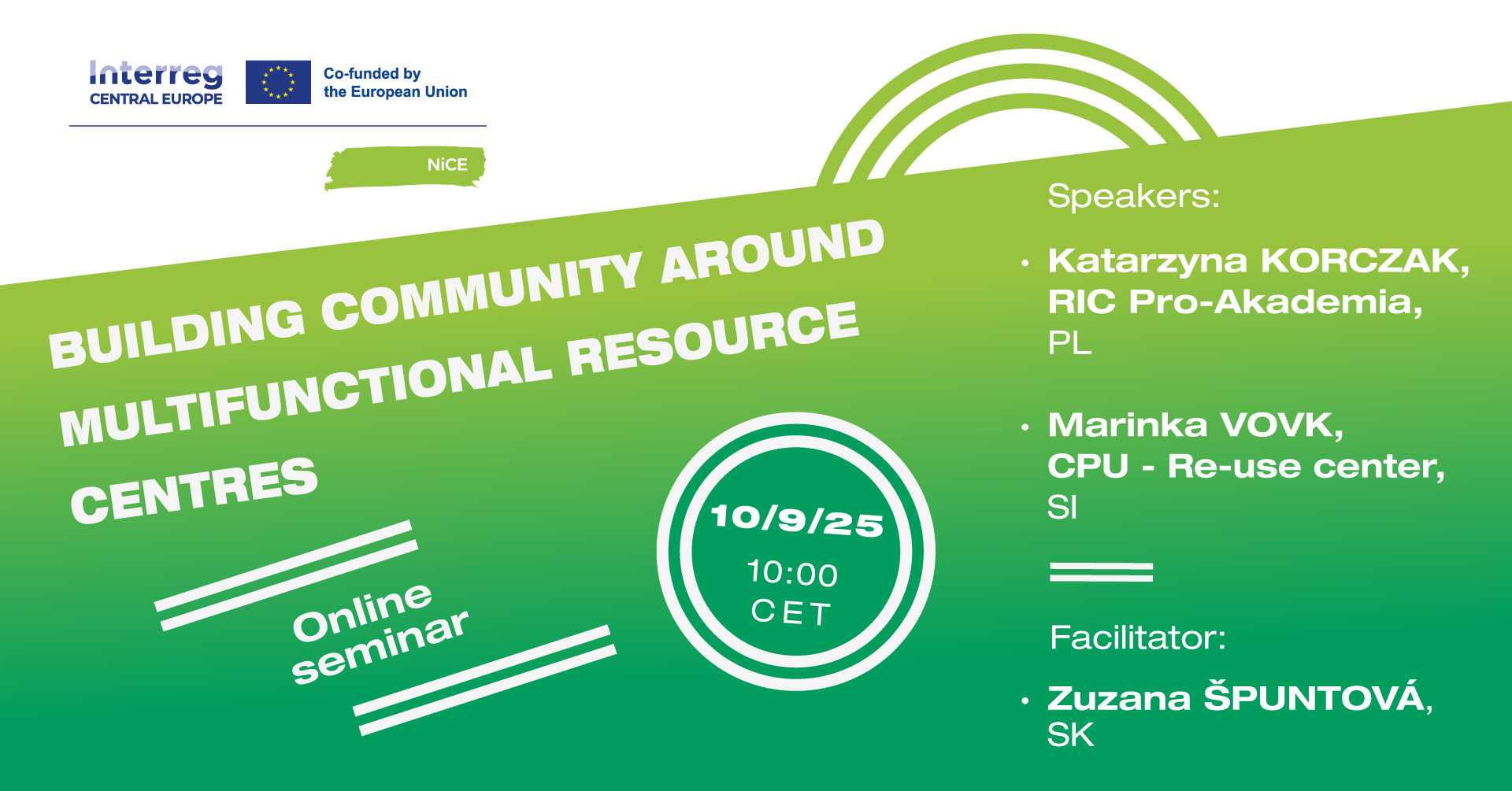 Interreg
CENTRAL EUROPE

Co-funded by the European Union

NiCE

BUILDING COMMUNITY AROUND MULTIFUNCTIONAL RESOURCE CENTRES

Online seminar

10/9/25
10:00
CET

Speakers:

• Katarzyna KORCZAK, RIC Pro-Akademia, PL

• Marinka VOVK, CPU - Re-use center, SI

Facilitator:

• Zuzana ŠPUNTOVÁ, SK